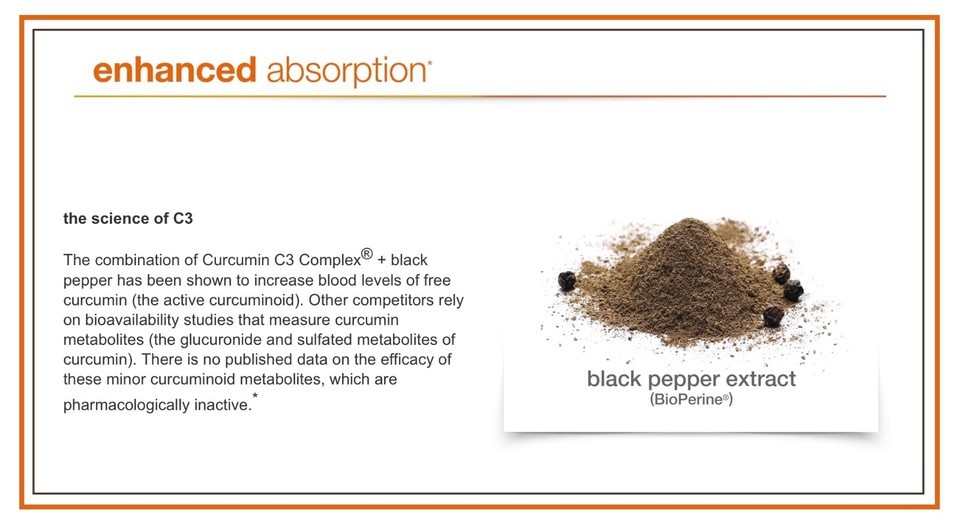 enhanced absorption*

the science of C3

The combination of Curcumin C3 Complex® + black pepper has been shown to increase blood levels of free curcumin (the active curcuminoid). Other competitors rely on bioavailability studies that measure curcumin metabolites (the glucuronide and sulfated metabolites of curcumin). There is no published data on the efficacy of these minor curcuminoid metabolites, which are pharmacologically inactive.*

black pepper extract
(BioPerine®)